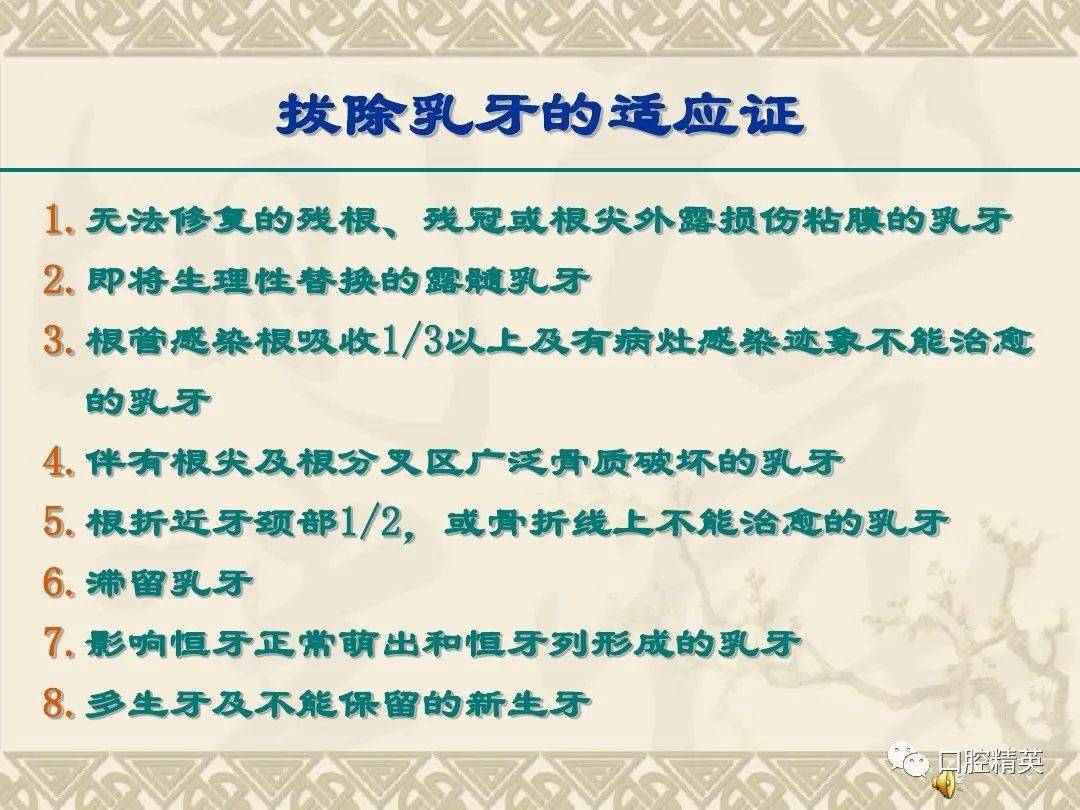 拔除乳牙的适应证

1. 无法修复的残根、残冠或根尖外露损伤粘膜的乳牙
2. 即将生理性替换的露髓乳牙
3. 根管感染根吸收1/3以上及有病灶感染迹象不能治愈的乳牙
4. 伴有根尖及根分叉区广泛骨质破坏的乳牙
5. 根折近牙颈部1/2，或骨折线上不能治愈的乳牙
6. 滞留乳牙
7. 影响恒牙正常萌出和恒牙列形成的乳牙
8. 多生牙及不能保留的新生牙

口腔精英